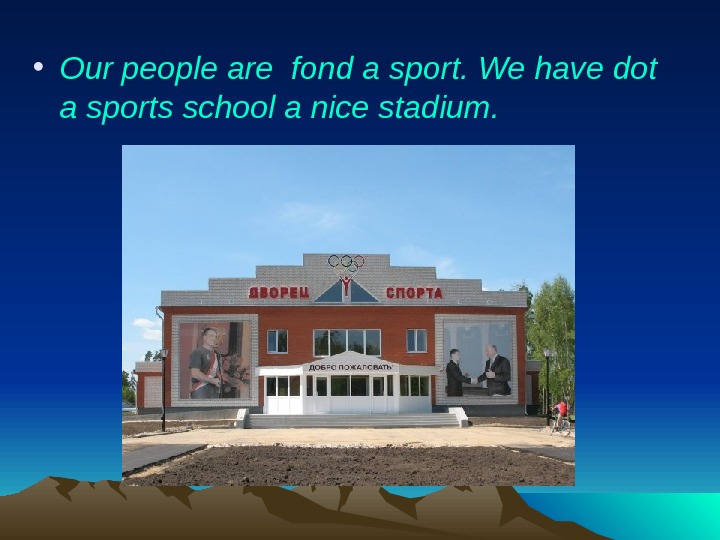 • Our people are  fond a sport. We have dot a sports school a nice stadium.

ДВОРЕЦ СПОРТА

ДОБРО ПОЖАЛОВАТЬ